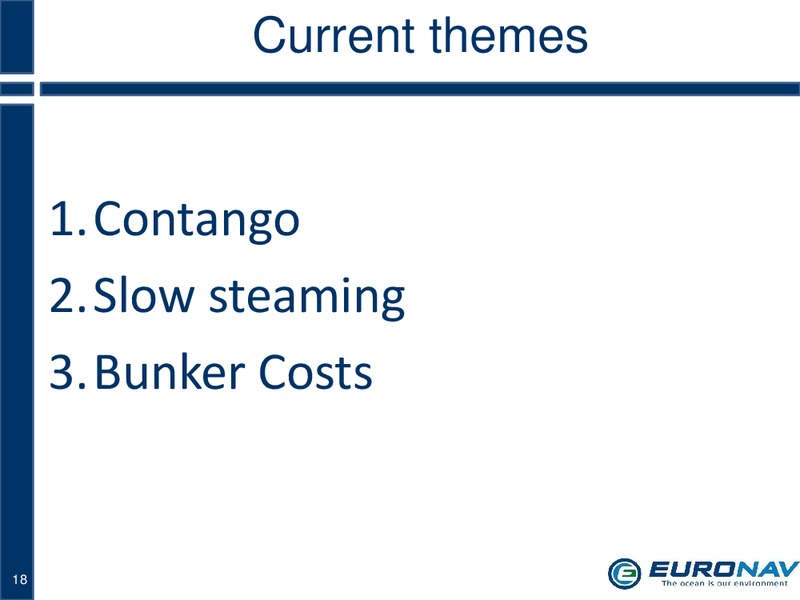 Current themes

1. Contango
2. Slow steaming
3. Bunker Costs

18

EURONAV
The ocean is our environment